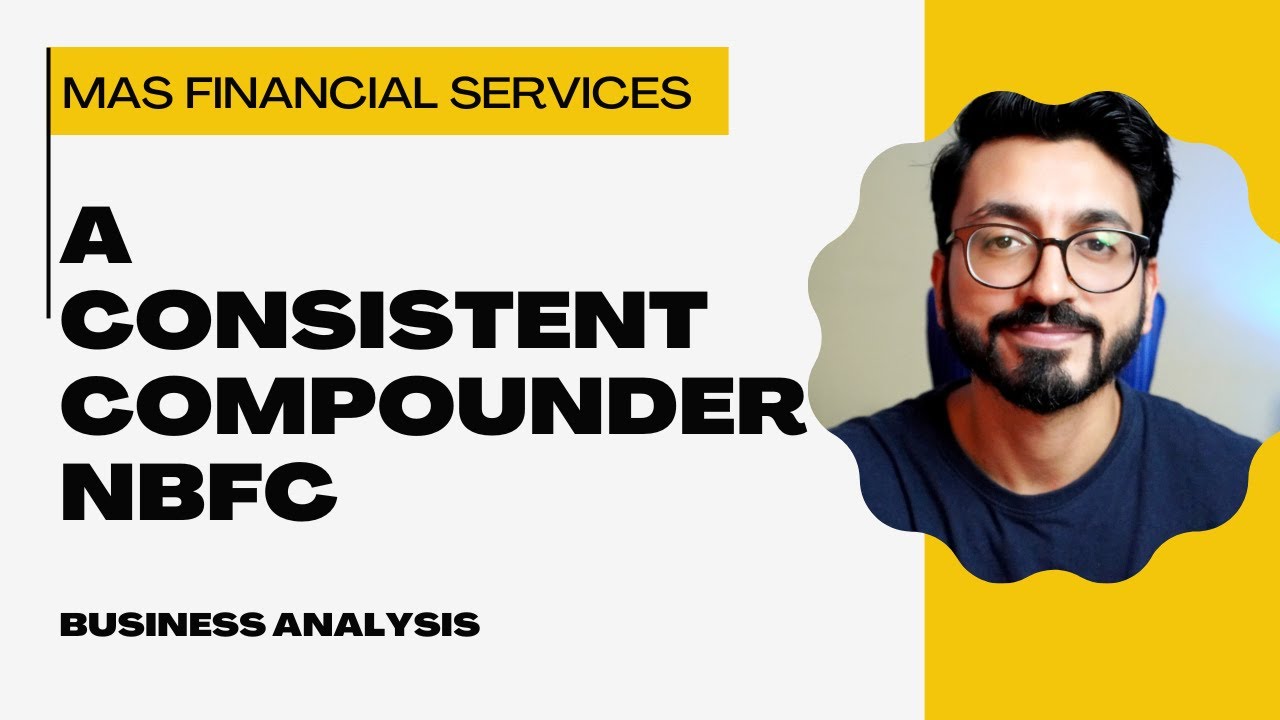 MAS FINANCIAL SERVICES

A CONSISTENT COMPOUNDER NBFC

BUSINESS ANALYSIS